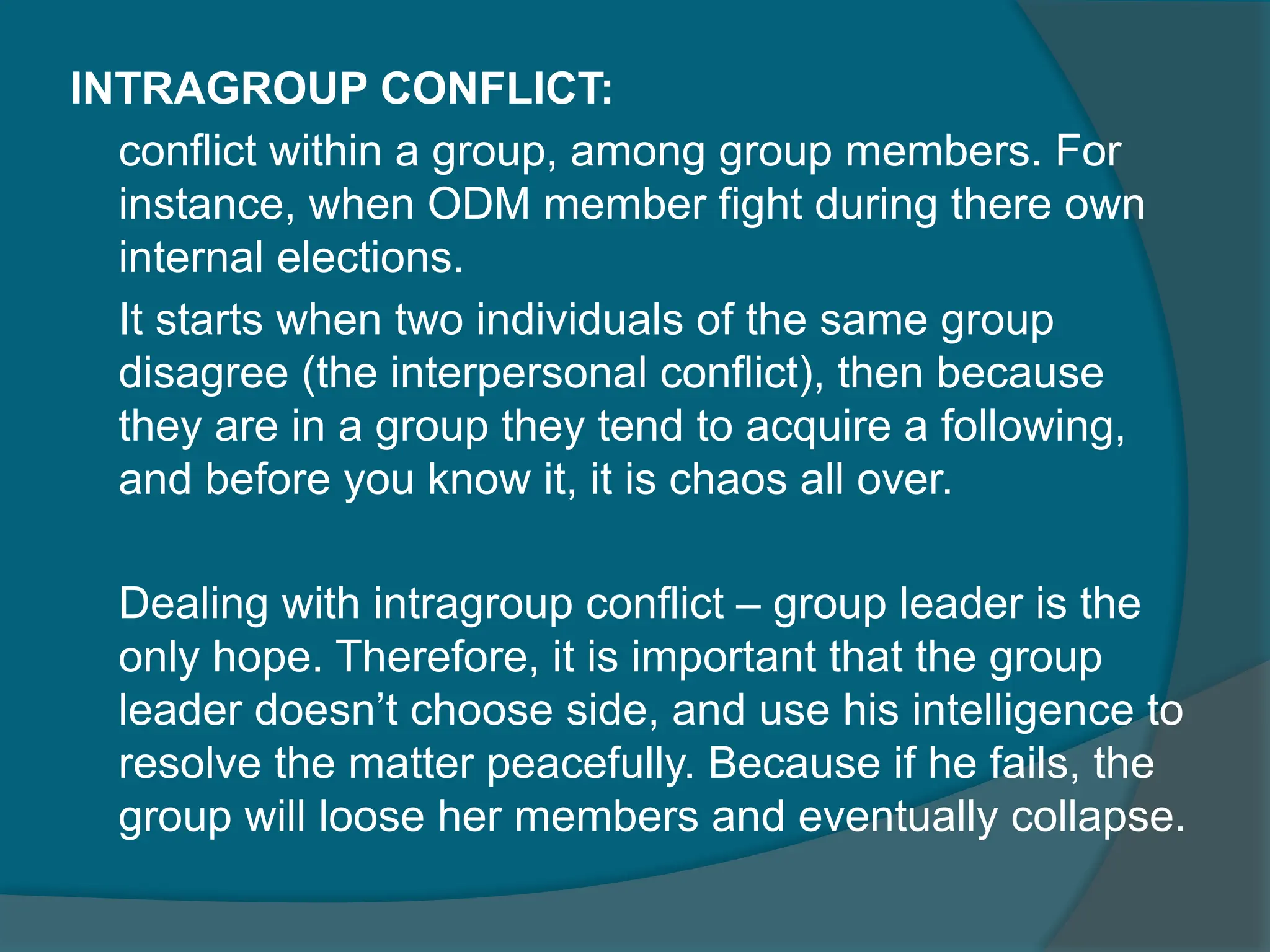 INTRAGROUP CONFLICT:

conflict within a group, among group members. For instance, when ODM member fight during there own internal elections.

It starts when two individuals of the same group disagree (the interpersonal conflict), then because they are in a group they tend to acquire a following, and before you know it, it is chaos all over.

Dealing with intragroup conflict – group leader is the only hope. Therefore, it is important that the group leader doesn’t choose side, and use his intelligence to resolve the matter peacefully. Because if he fails, the group will loose her members and eventually collapse.